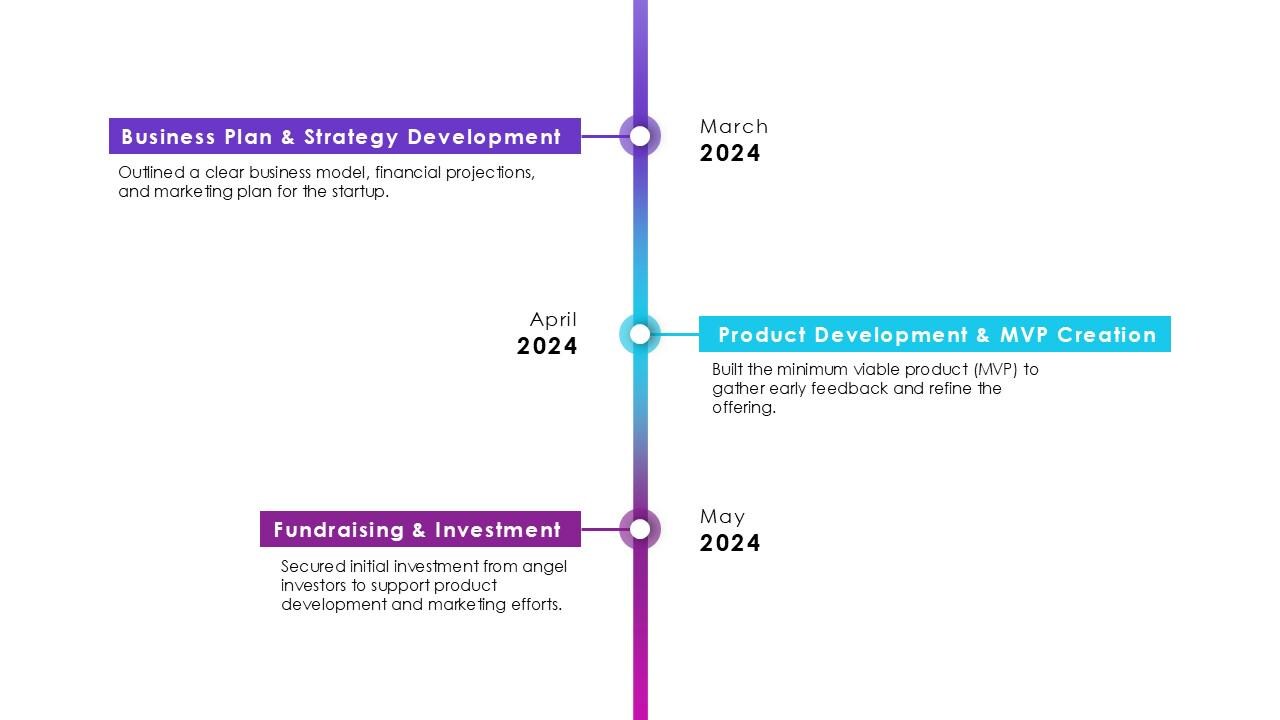 Business Plan & Strategy Development

Outlined a clear business model, financial projections, and marketing plan for the startup.

March
2024

April
2024

Product Development & MVP Creation

Built the minimum viable product (MVP) to gather early feedback and refine the offering.

Fundraising & Investment

Secured initial investment from angel investors to support product development and marketing efforts.

May
2024